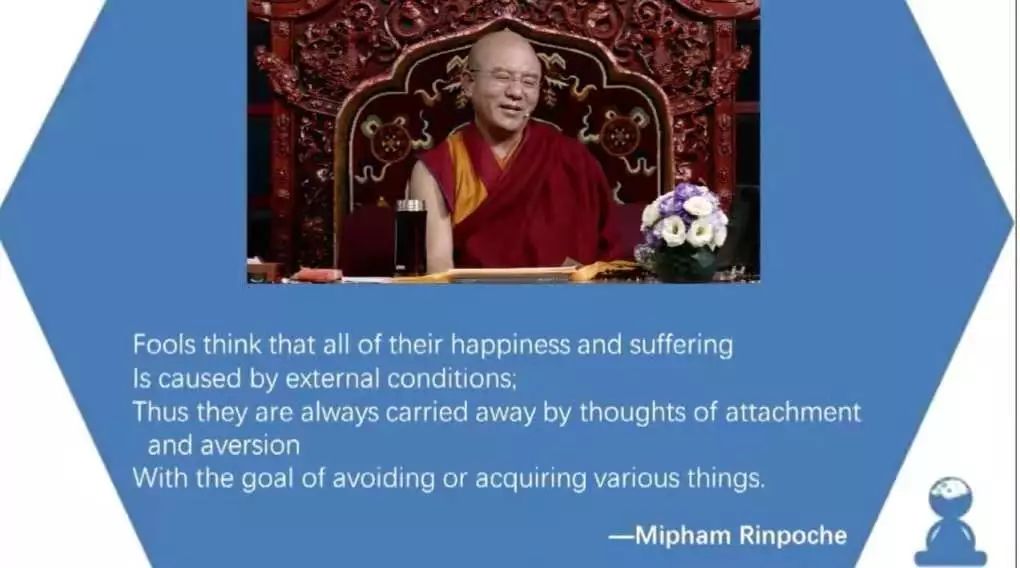 Fools think that all of their happiness and suffering
Is caused by external conditions;
Thus they are always carried away by thoughts of attachment and aversion
With the goal of avoiding or acquiring various things.

—Mipham Rinpoche